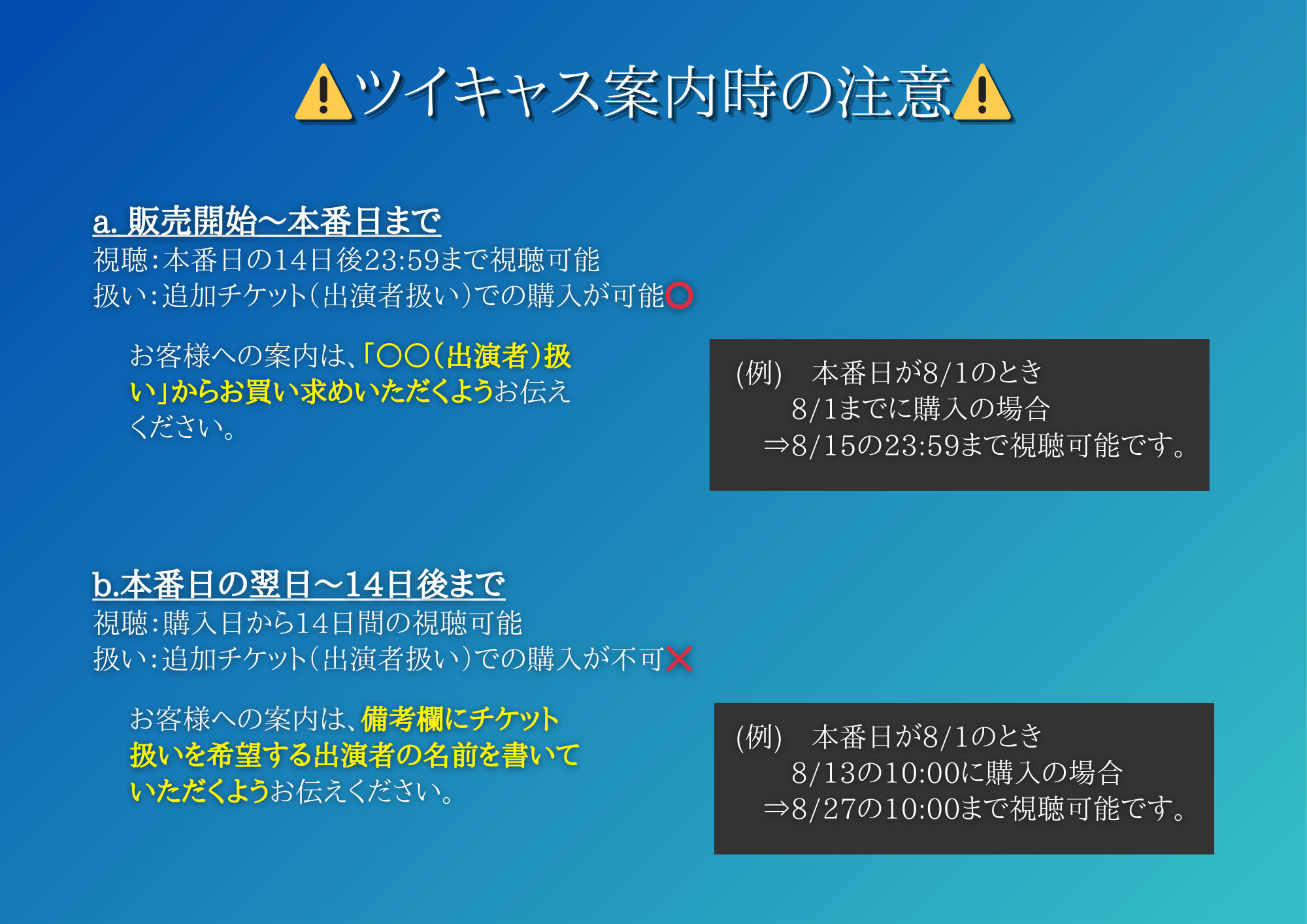 ⚠ツイキャス案内時の注意⚠

a. 販売開始〜本番日まで
視聴：本番日の14日後23:59まで視聴可能
扱い：追加チケット（出演者扱い）での購入が可能⭕

お客様への案内は、「〇〇（出演者）扱い」からお買い求めいただくようお伝えください。

(例)　本番日が8/1のとき
8/1までに購入の場合
⇒8/15の23:59まで視聴可能です。

b.本番日の翌日〜14日後まで
視聴：購入日から14日間の視聴可能
扱い：追加チケット（出演者扱い）での購入が不可❌

お客様への案内は、備考欄にチケット扱いを希望する出演者の名前を書いていただくようお伝えください。

(例)　本番日が8/1のとき
8/13の10:00に購入の場合
⇒8/27の10:00まで視聴可能です。